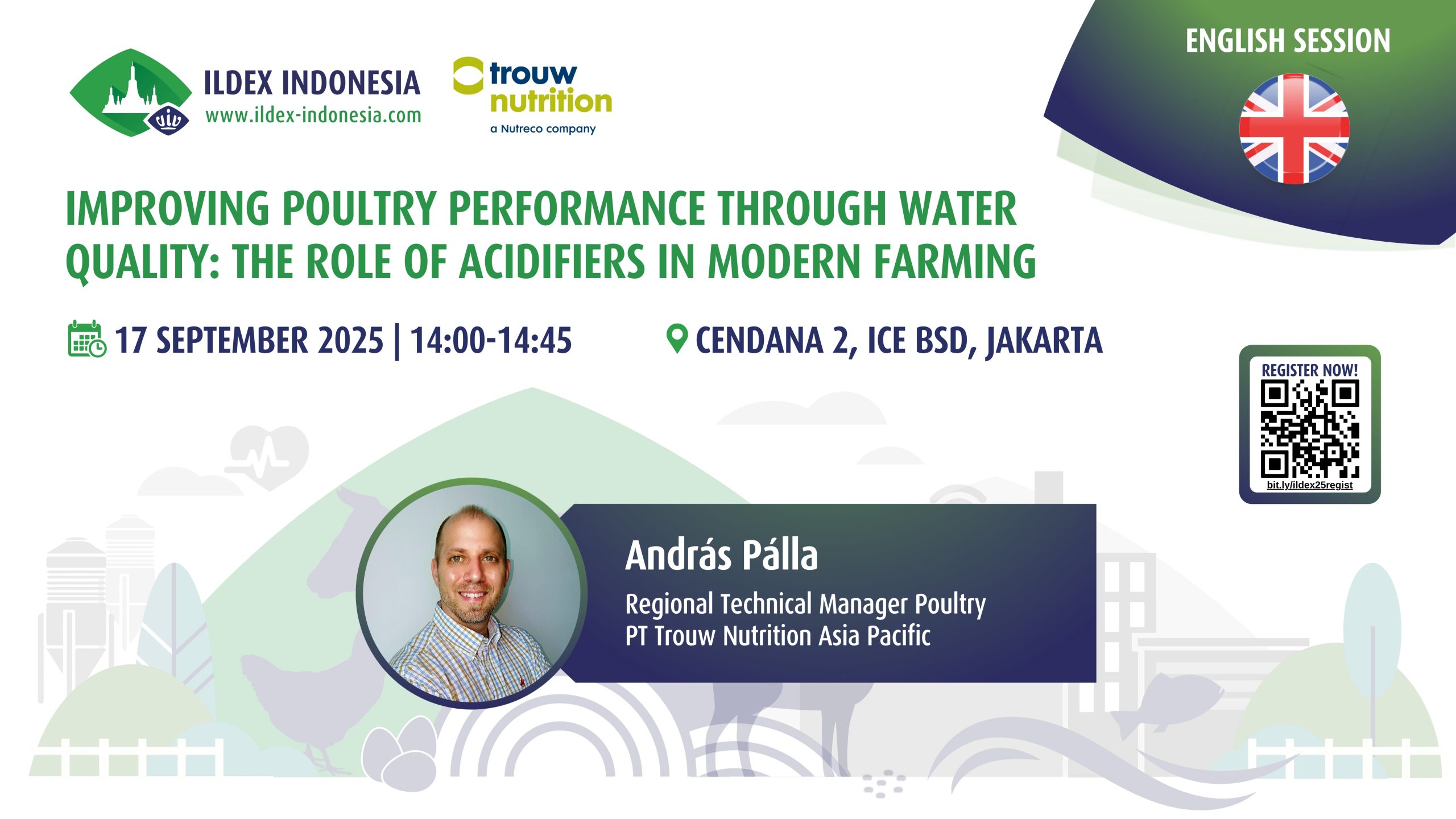 viv

ILDEX INDONESIA
www.ildex-indonesia.com

trouw nutrition
a Nutreco company

ENGLISH SESSION

IMPROVING POULTRY PERFORMANCE THROUGH WATER QUALITY: THE ROLE OF ACIDIFIERS IN MODERN FARMING

17 SEPTEMBER 2025 | 14:00-14:45

CENDANA 2, ICE BSD, JAKARTA

REGISTER NOW!
bit.ly/ildex25regist

András Pálla
Regional Technical Manager Poultry
PT Trouw Nutrition Asia Pacific